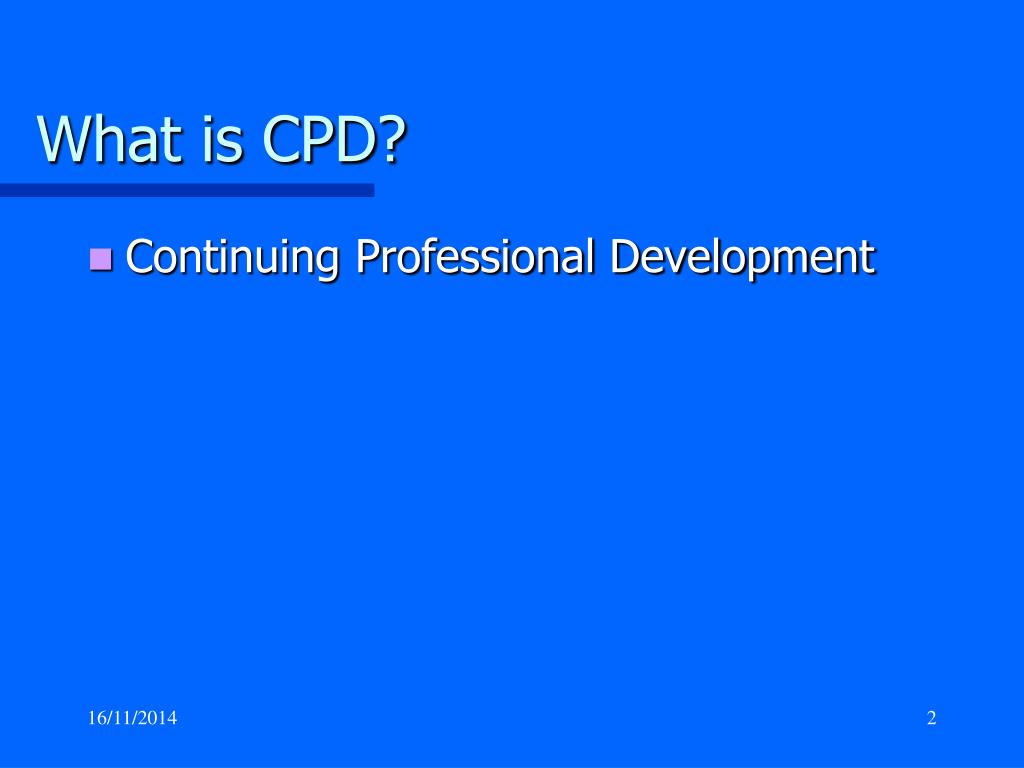 What is CPD?

Continuing Professional Development

16/11/2014

2